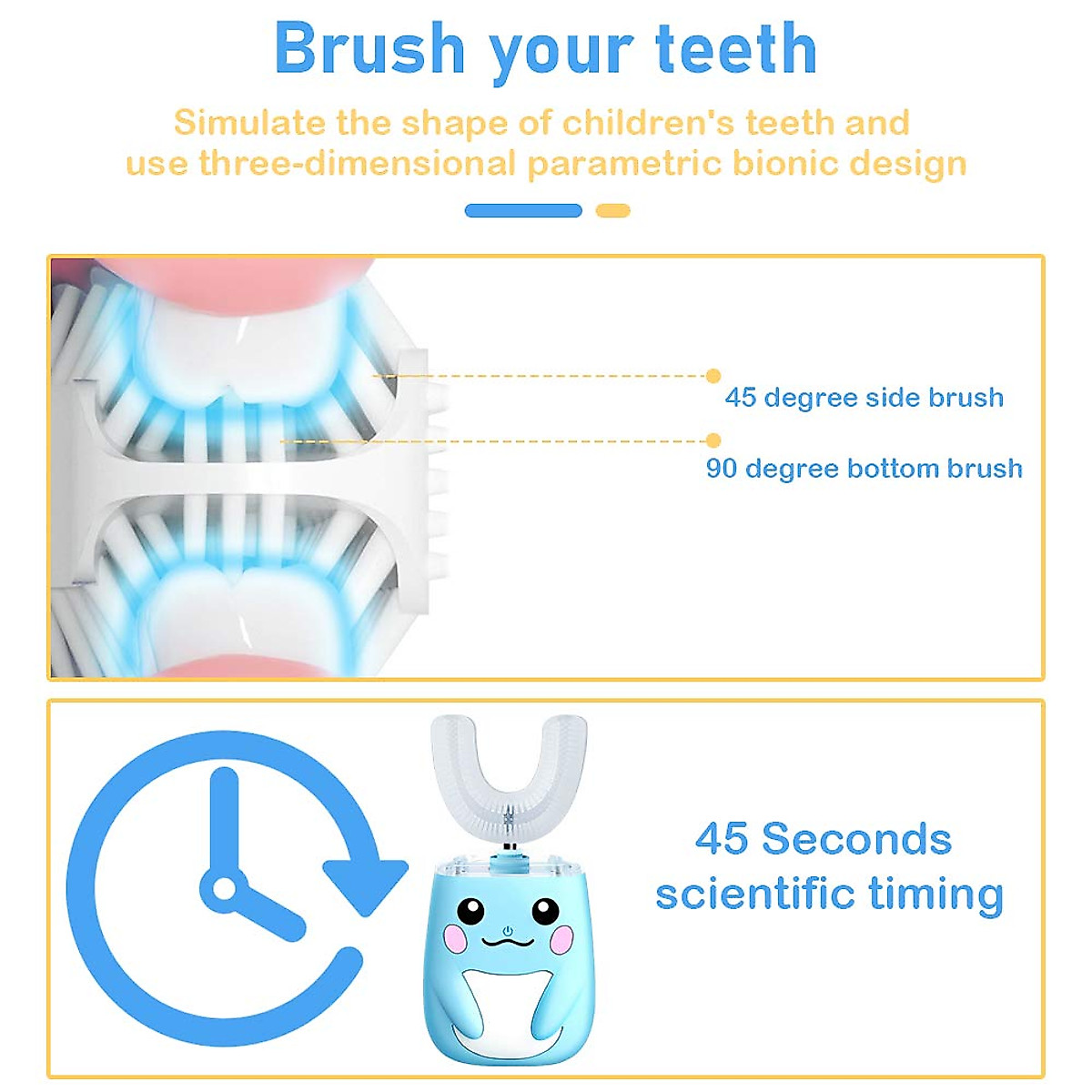 Brush your teeth

Simulate the shape of children's teeth and use three-dimensional parametric bionic design

45 degree side brush

90 degree bottom brush

45 Seconds scientific timing